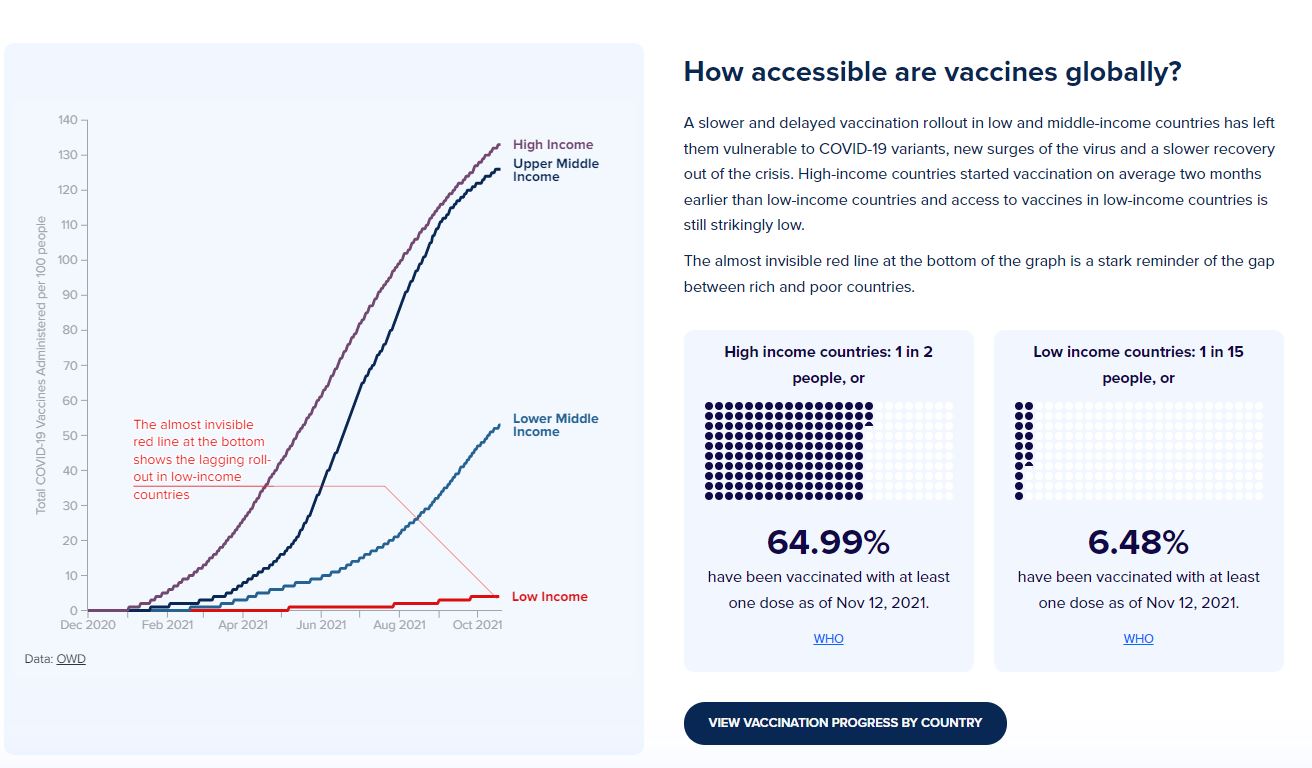 140
130
120
110
100
90
80
70
60
50
40
30
20
10
0

Total COVID-19 Vaccines Administered per 100 people

High Income
Upper Middle Income
Lower Middle Income
Low Income

The almost invisible red line at the bottom shows the lagging roll-out in low-income countries

Dec 2020 Feb 2021 Apr 2021 Jun 2021 Aug 2021 Oct 2021

Data: OWD

How accessible are vaccines globally?

A slower and delayed vaccination rollout in low and middle-income countries has left them vulnerable to COVID-19 variants, new surges of the virus and a slower recovery out of the crisis. High-income countries started vaccination on average two months earlier than low-income countries and access to vaccines in low-income countries is still strikingly low.

The almost invisible red line at the bottom of the graph is a stark reminder of the gap between rich and poor countries.

High income countries: 1 in 2 people, or

64.99%

have been vaccinated with at least one dose as of Nov 12, 2021.

WHO

Low income countries: 1 in 15 people, or

6.48%

have been vaccinated with at least one dose as of Nov 12, 2021.

WHO

VIEW VACCINATION PROGRESS BY COUNTRY